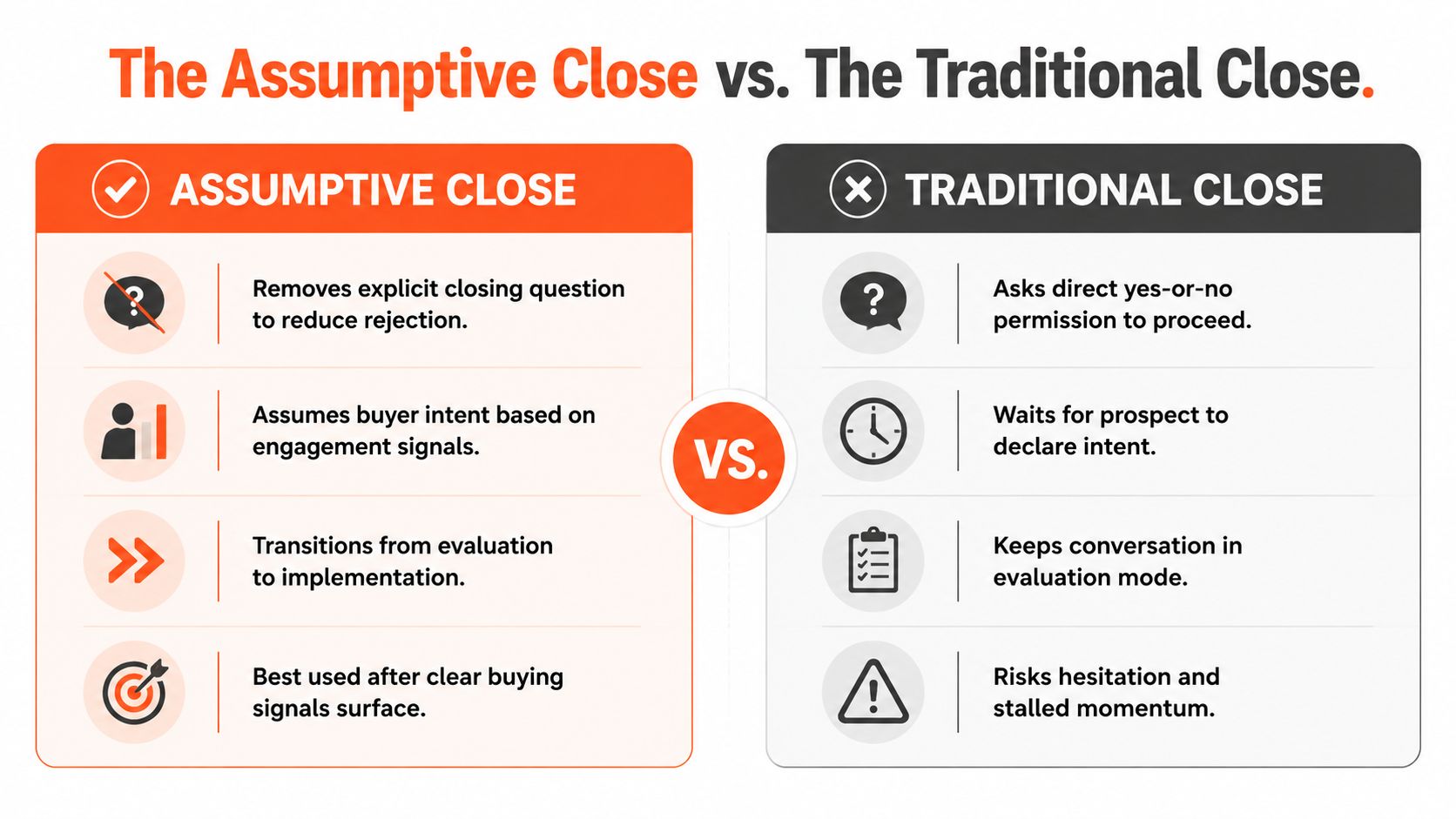 The Assumptive Close vs. The Traditional Close.

ASSUMPTIVE CLOSE

Removes explicit closing question to reduce rejection.

Assumes buyer intent based on engagement signals.

Transitions from evaluation to implementation.

Best used after clear buying signals surface.

VS.

TRADITIONAL CLOSE

Asks direct yes-or-no permission to proceed.

Waits for prospect to declare intent.

Keeps conversation in evaluation mode.

Risks hesitation and stalled momentum.